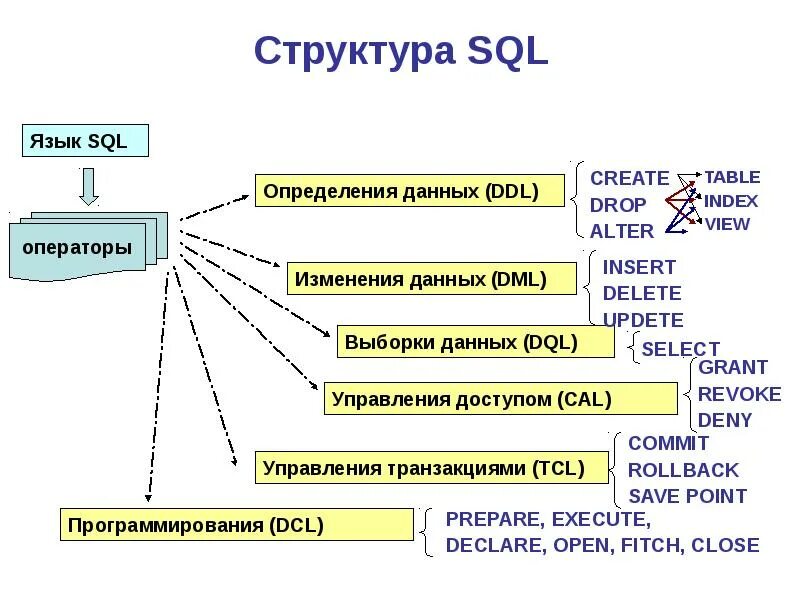 Структура SQL

Язык SQL

операторы

Определения данных (DDL)

CREATE
DROP
ALTER

TABLE
INDEX
VIEW

Изменения данных (DML)

INSERT
DELETE
UPDETE

Выборки данных (DQL)

SELECT

Управления доступом (CAL)

GRANT
REVOKE
DENY

Управления транзакциями (TCL)

COMMIT
ROLLBACK
SAVE POINT

Программирования (DCL)

PREPARE, EXECUTE,
DECLARE, OPEN, FITCH, CLOSE